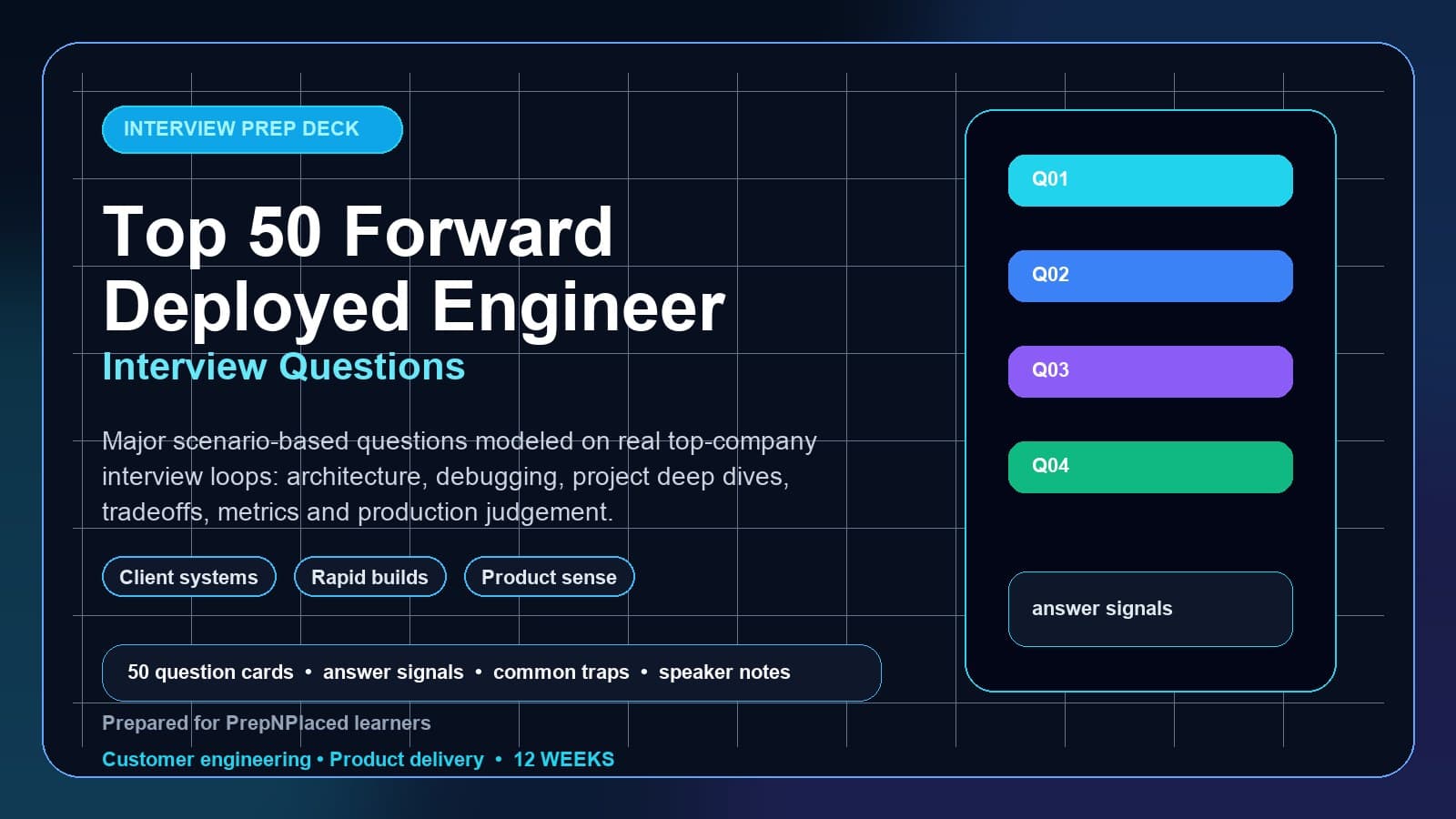 INTERVIEW PREP DECK

Top 50 Forward Deployed Engineer
Interview Questions

Major scenario-based questions modeled on real top-company interview loops: architecture, debugging, project deep dives, tradeoffs, metrics and production judgement.

Client systems
Rapid builds
Product sense

50 question cards • answer signals • common traps • speaker notes

Prepared for PrepNPlaced learners
Customer engineering • Product delivery • 12 WEEKS

Q01
Q02
Q03
Q04
answer signals